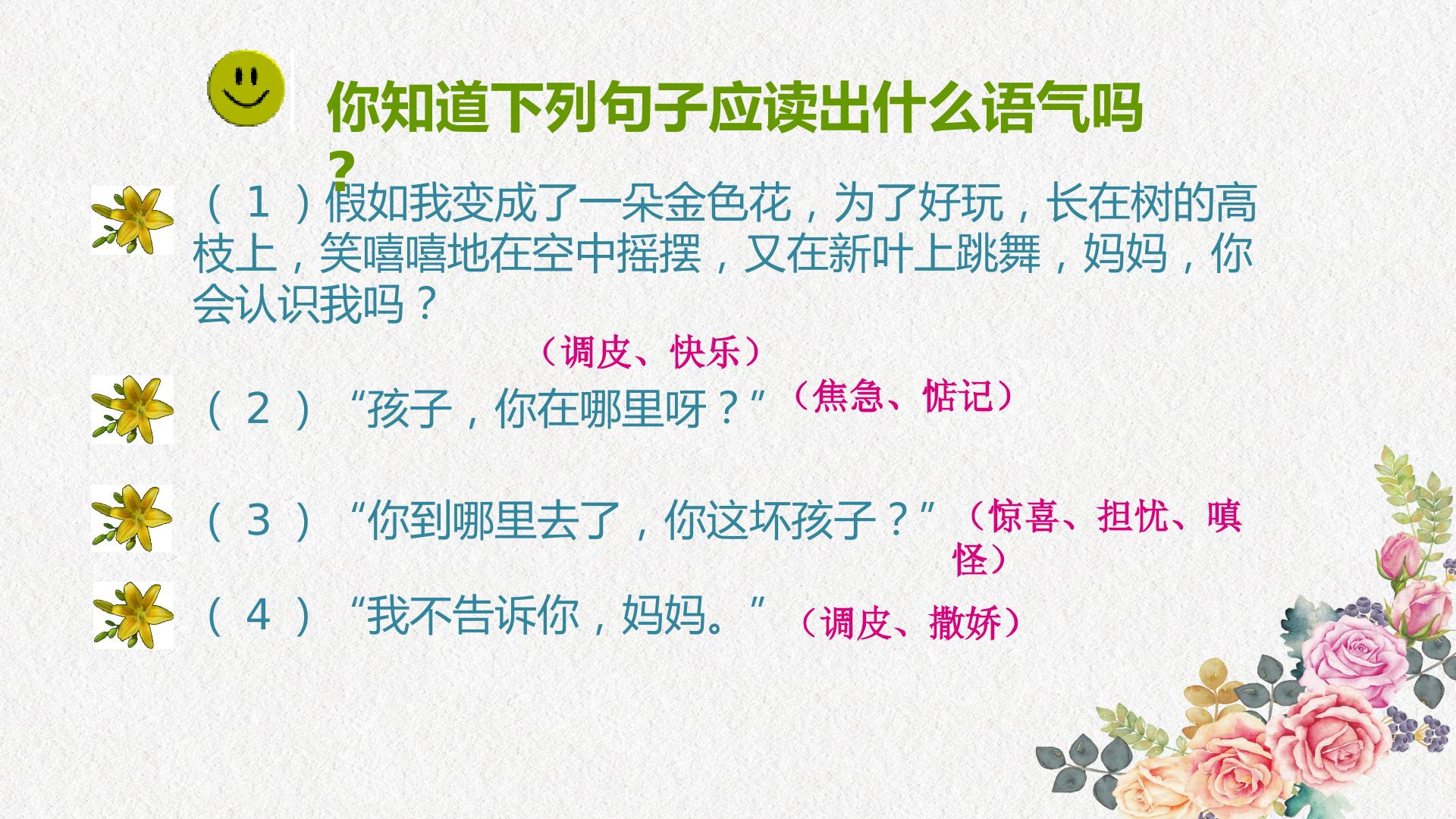 你知道下列句子应读出什么语气吗？

（1）假如我变成了一朵金色花，为了好玩，长在树的高枝上，笑嘻嘻地在空中摇摆，又在新叶上跳舞，妈妈，你会认识我吗？

（调皮、快乐）

（2）“孩子，你在哪里呀？”（焦急、惦记）

（3）“你到哪里去了，你这坏孩子？”（惊喜、担忧、嗔怪）

（4）“我不告诉你，妈妈。”（调皮、撒娇）